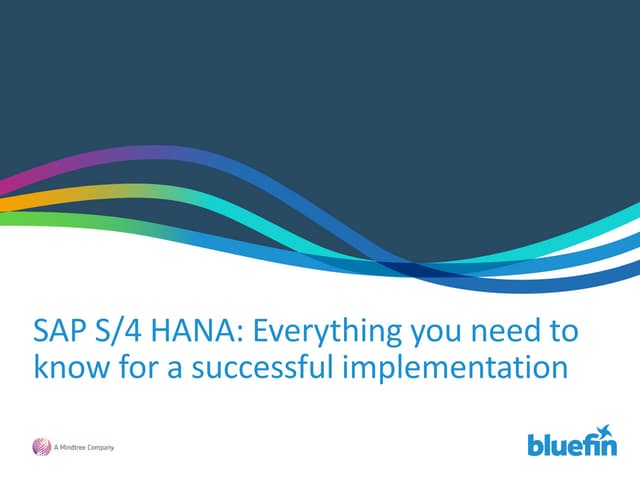 SAP S/4 HANA: Everything you need to know for a successful implementation

A Mindtree Company

bluefin